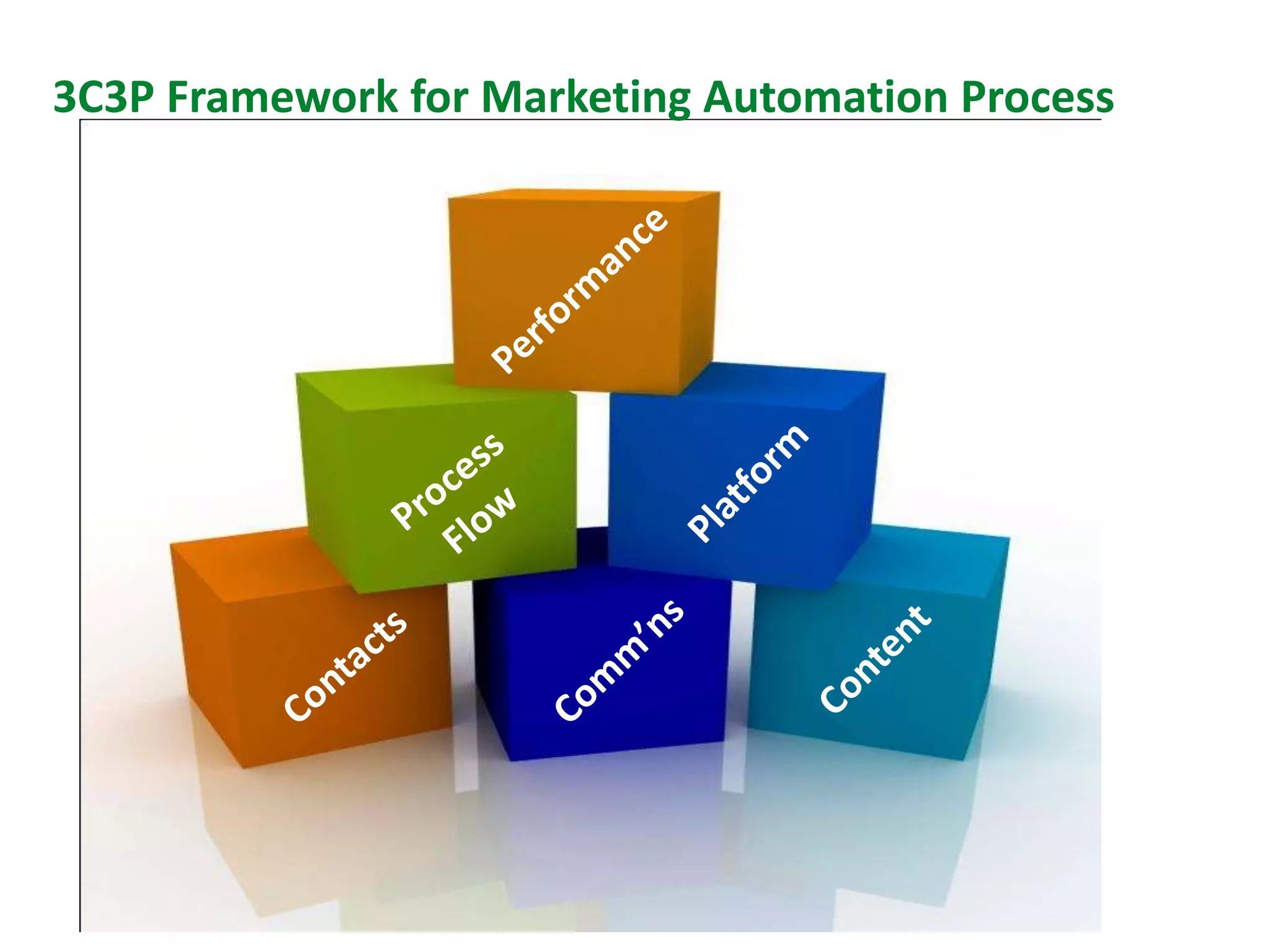 3C3P Framework for Marketing Automation Process

Performance

Process Flow

Platform

Contacts

Comm’ns

Content